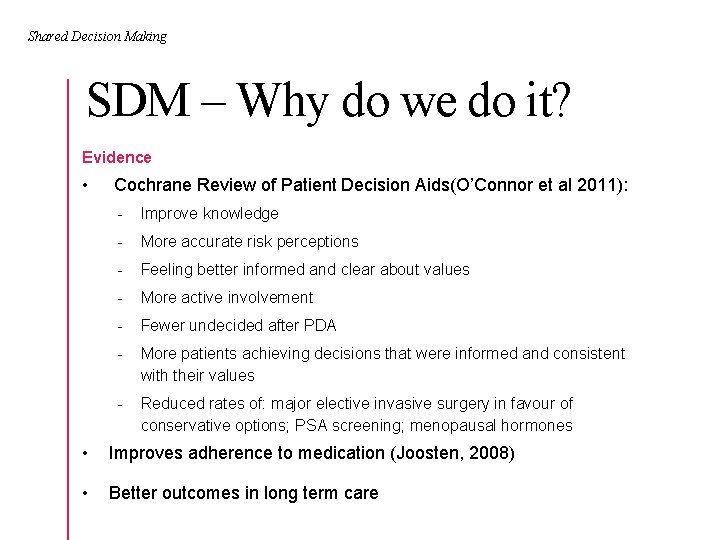 Shared Decision Making

SDM – Why do we do it?

Evidence

• Cochrane Review of Patient Decision Aids(O'Connor et al 2011):

- Improve knowledge
- More accurate risk perceptions
- Feeling better informed and clear about values
- More active involvement
- Fewer undecided after PDA
- More patients achieving decisions that were informed and consistent with their values
- Reduced rates of: major elective invasive surgery in favour of conservative options; PSA screening; menopausal hormones

• Improves adherence to medication (Joosten, 2008)

• Better outcomes in long term care